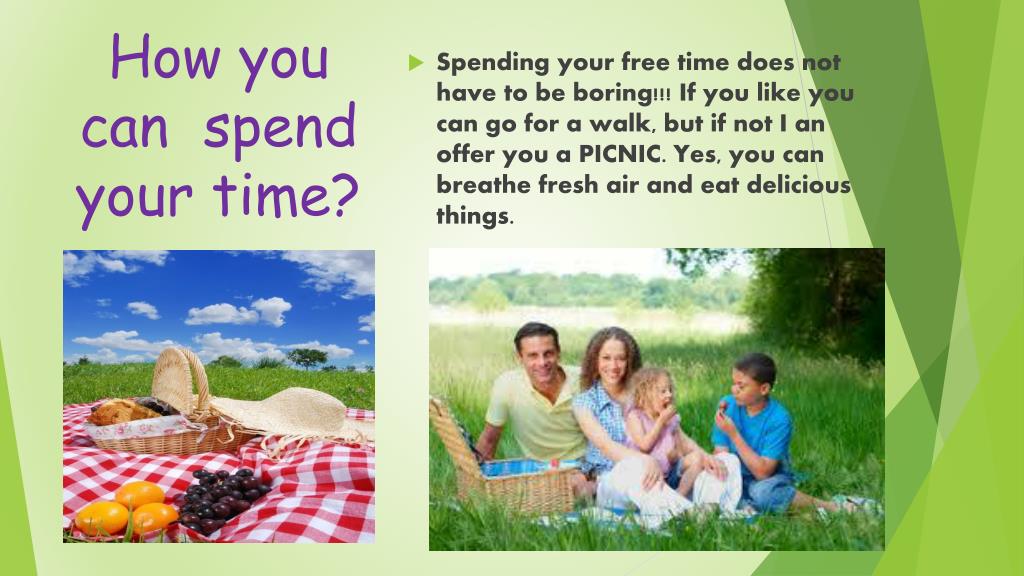 How you can spend your time?

Spending your free time does not have to be boring!!! If you like you can go for a walk, but if not I an offer you a PICNIC. Yes, you can breathe fresh air and eat delicious things.